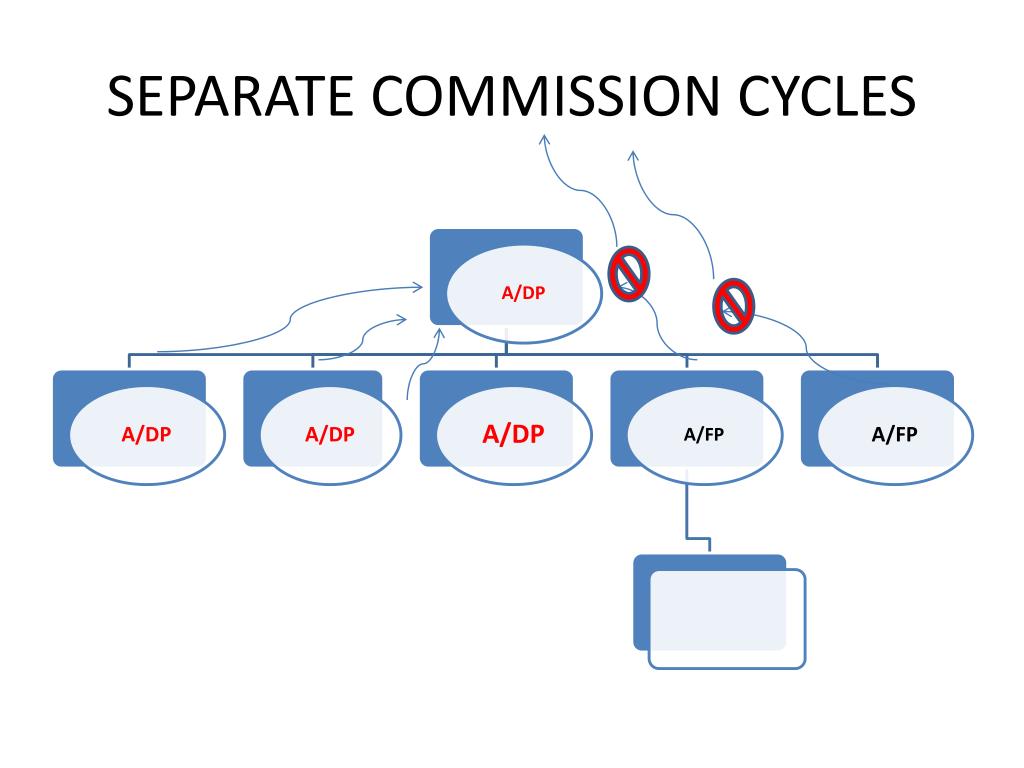 SEPARATE COMMISSION CYCLES

A/DP

A/DP

A/DP

A/DP

A/FP

A/FP